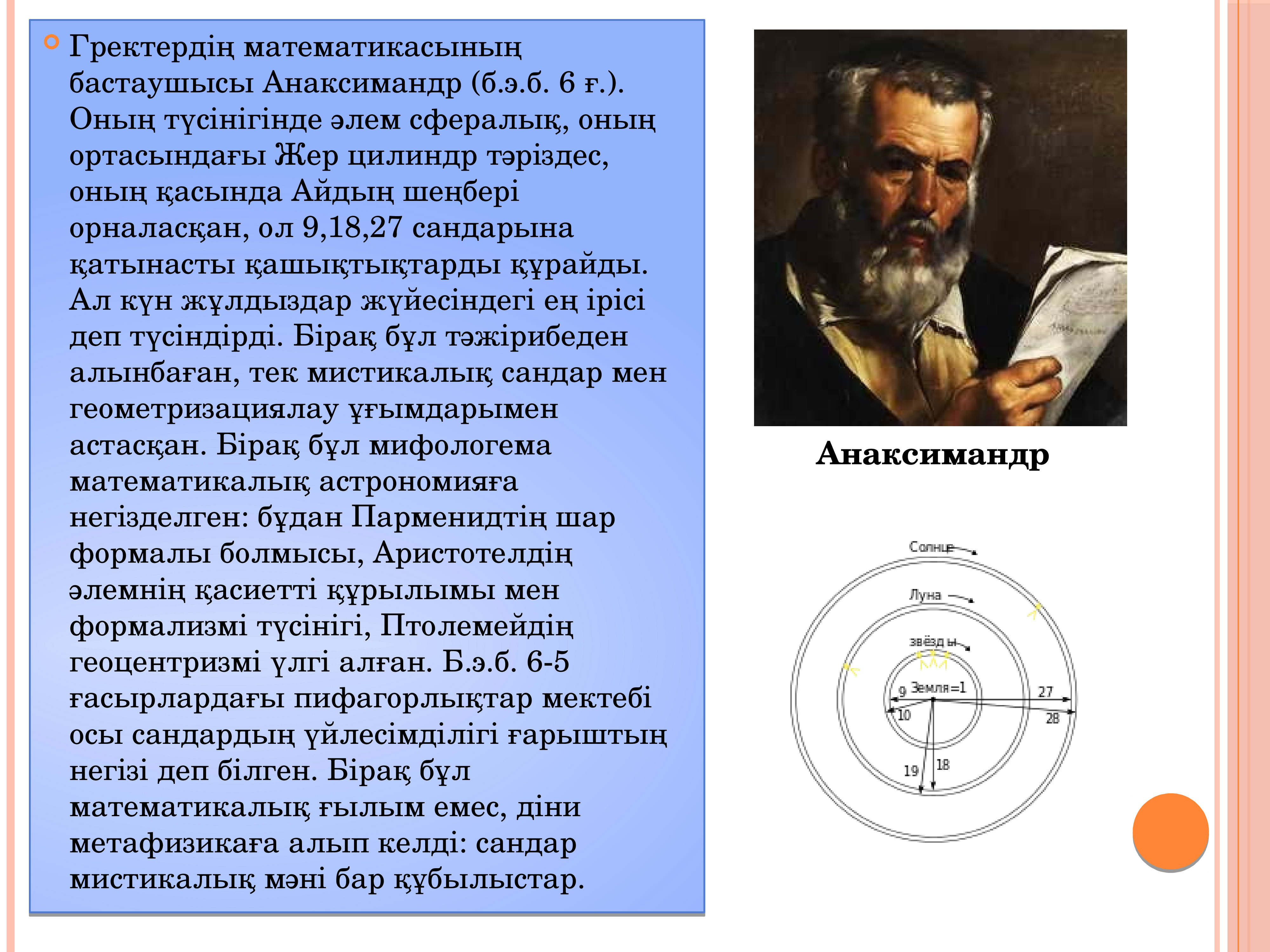 Гректердің математикасының бастаушысы Анаксимандр (б.э.б. 6 ғ.). Оның түсінігінде әлем сфералық, оның ортасындағы Жер цилиндр тәріздес, оның қасында Айдың шеңбері орналасқан, ол 9,18,27 сандарына қатынасты қашықтықтарды құрайды. Ал күн жұлдыздар жүйесіндегі ең ірісі деп түсіндірді. Бірақ бұл тәжірибеден алынбаған, тек мистикалық сандар мен геометризациялау ұғымдарымен астасқан. Бірақ бұл мифологема математикалық астрономияға негізделген: бұдан Парменидтің шар формалы болмысы, Аристотелдің әлемнің қасиетті құрылымы мен формализмі түсінігі, Птолемейдің геоцентризмі үлгі алған. Б.э.б. 6-5 ғасырлардағы пифагорлықтар мектебі осы сандардың үйлесімділігі ғарыштың негізі деп білген. Бірақ бұл математикалық ғылым емес, діни метафизикаға алып келді: сандар мистикалық мәні бар құбылыстар.

Анаксимандр

Солнце
Луна
звёзды
Земля=1
9
10
27
28
19
18